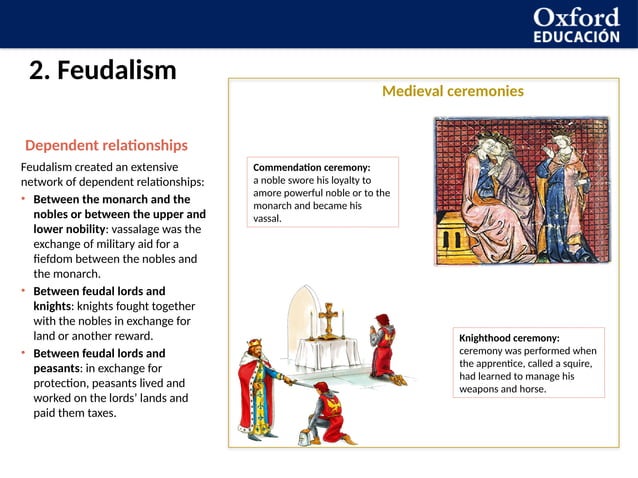 Oxford
EDUCACIÓN

2. Feudalism

Dependent relationships

Feudalism created an extensive network of dependent relationships:

• Between the monarch and the nobles or between the upper and lower nobility: vassalage was the exchange of military aid for a fiefdom between the nobles and the monarch.

• Between feudal lords and knights: knights fought together with the nobles in exchange for land or another reward.

• Between feudal lords and peasants: in exchange for protection, peasants lived and worked on the lords' lands and paid them taxes.

Medieval ceremonies

Commendation ceremony: a noble swore his loyalty to amore powerful noble or to the monarch and became his vassal.

Knighthood ceremony: ceremony was performed when the apprentice, called a squire, had learned to manage his weapons and horse.